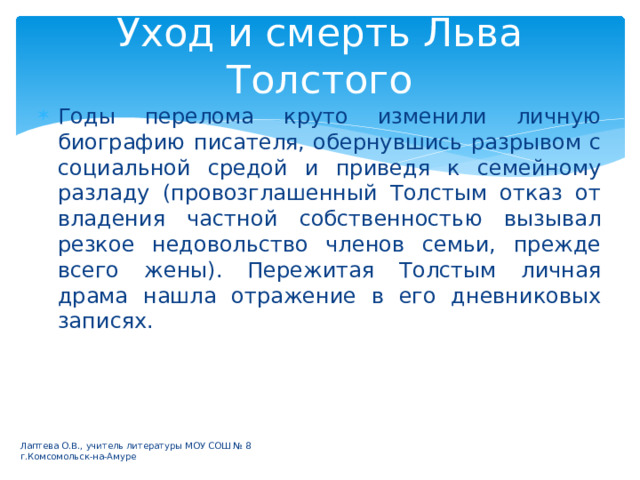 Уход и смерть Льва Толстого

Годы перелома круто изменили личную биографию писателя, обернувшись разрывом с социальной средой и приведя к семейному разладу (провозглашенный Толстым отказ от владения частной собственностью вызывал резкое недовольство членов семьи, прежде всего жены). Пережитая Толстым личная драма нашла отражение в его дневниковых записях.

Лаптева О.В., учитель литературы МОУ СОШ № 8 г.Комсомольск-на-Амуре